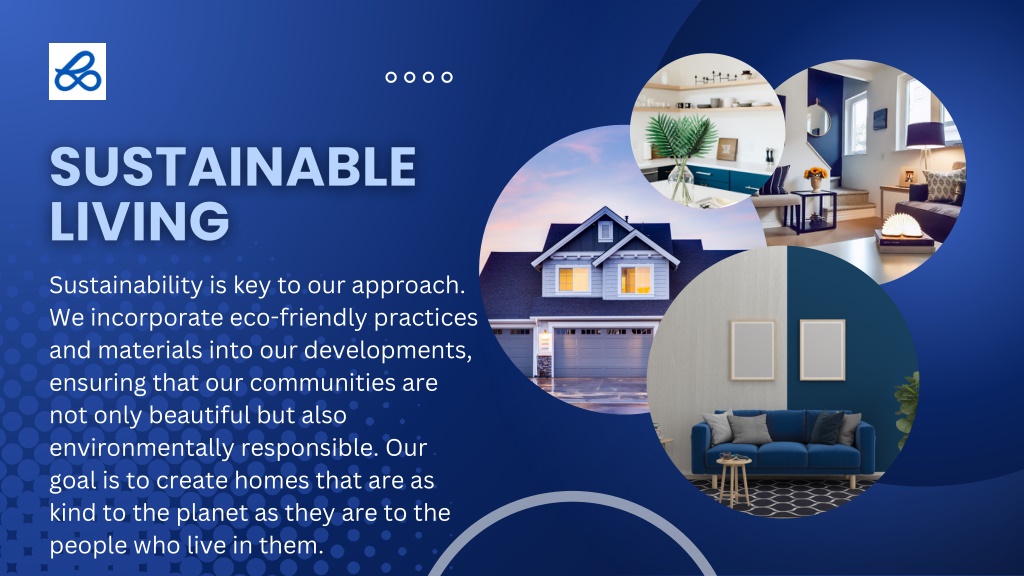 SUSTAINABLE LIVING

Sustainability is key to our approach. We incorporate eco-friendly practices and materials into our developments, ensuring that our communities are not only beautiful but also environmentally responsible. Our goal is to create homes that are as kind to the planet as they are to the people who live in them.